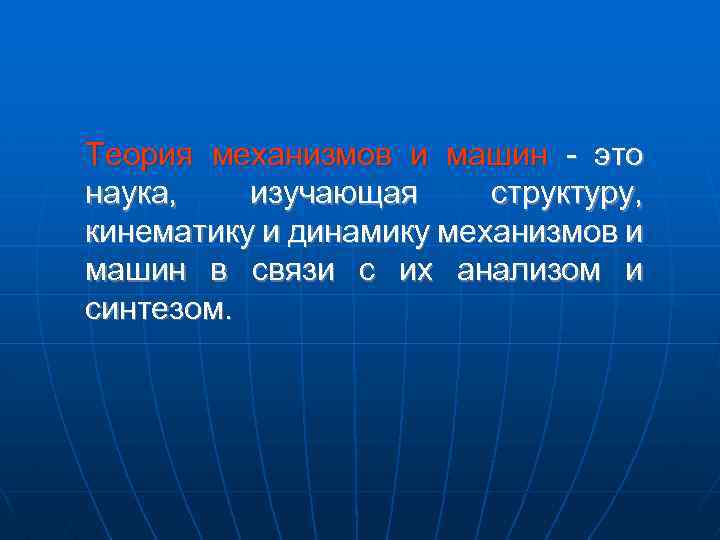 Теория механизмов и машин - это наука, изучающая структуру, кинематику и динамику механизмов и машин в связи с их анализом и синтезом.